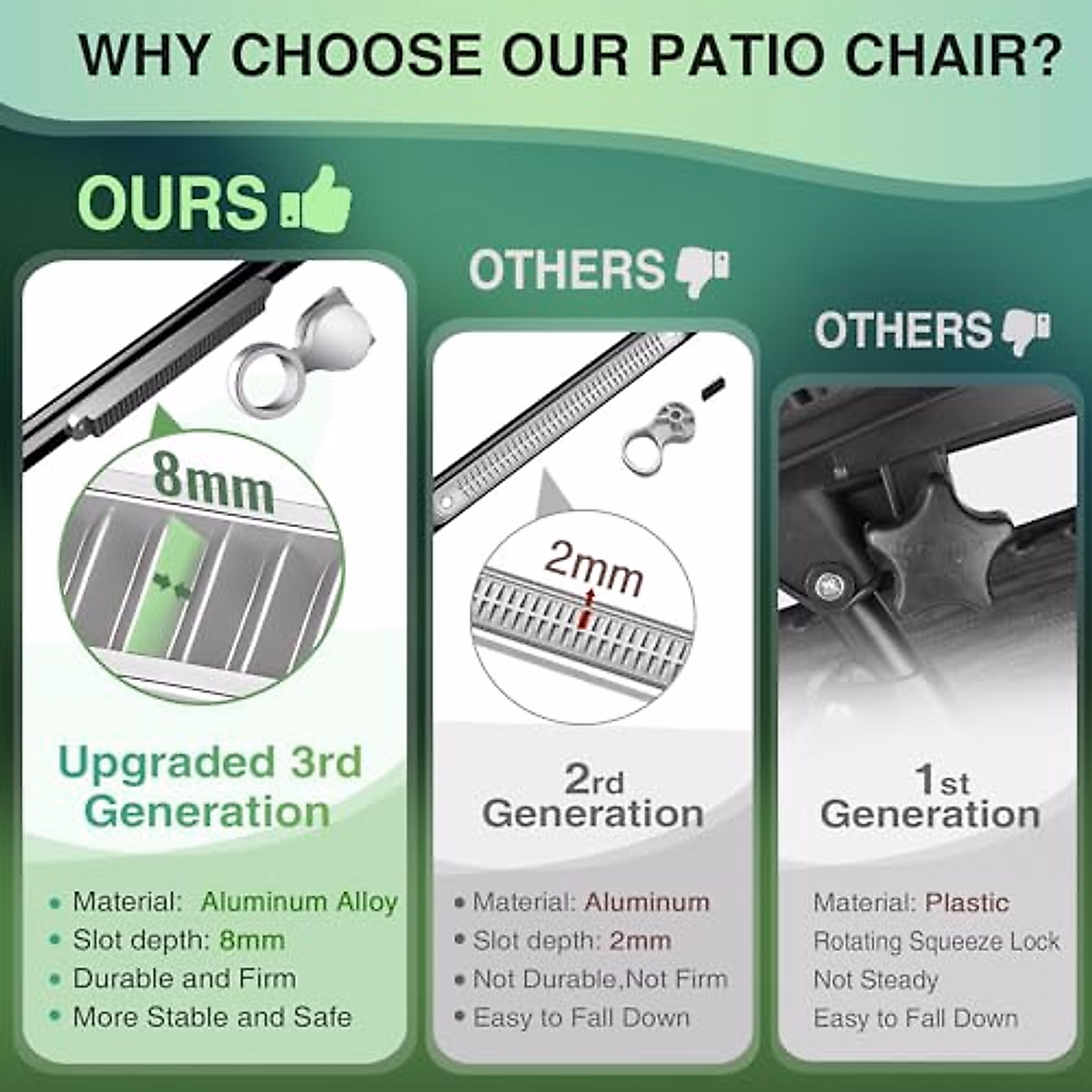 WHY CHOOSE OUR PATIO CHAIR?

OURS

8mm

Upgraded 3rd Generation

• Material: Aluminum Alloy
• Slot depth: 8mm
• Durable and Firm
• More Stable and Safe

OTHERS

2mm

2rd Generation

• Material: Aluminum
• Slot depth: 2mm
• Not Durable,Not Firm
• Easy to Fall Down

OTHERS

1st Generation

Material: Plastic
Rotating Squeeze Lock
Not Steady
Easy to Fall Down